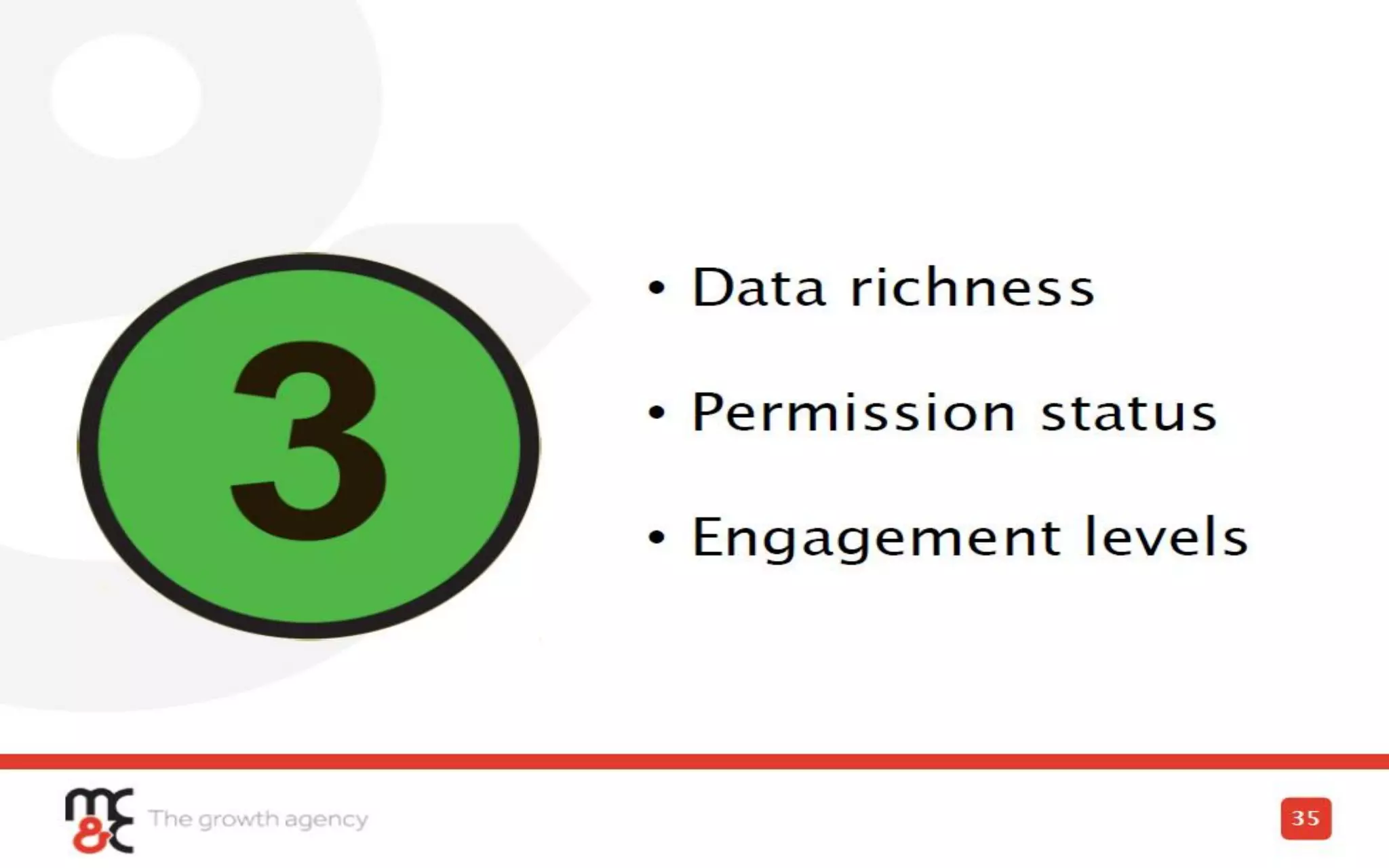 3

• Data richness

• Permission status

• Engagement levels

mc&c The growth agency

35